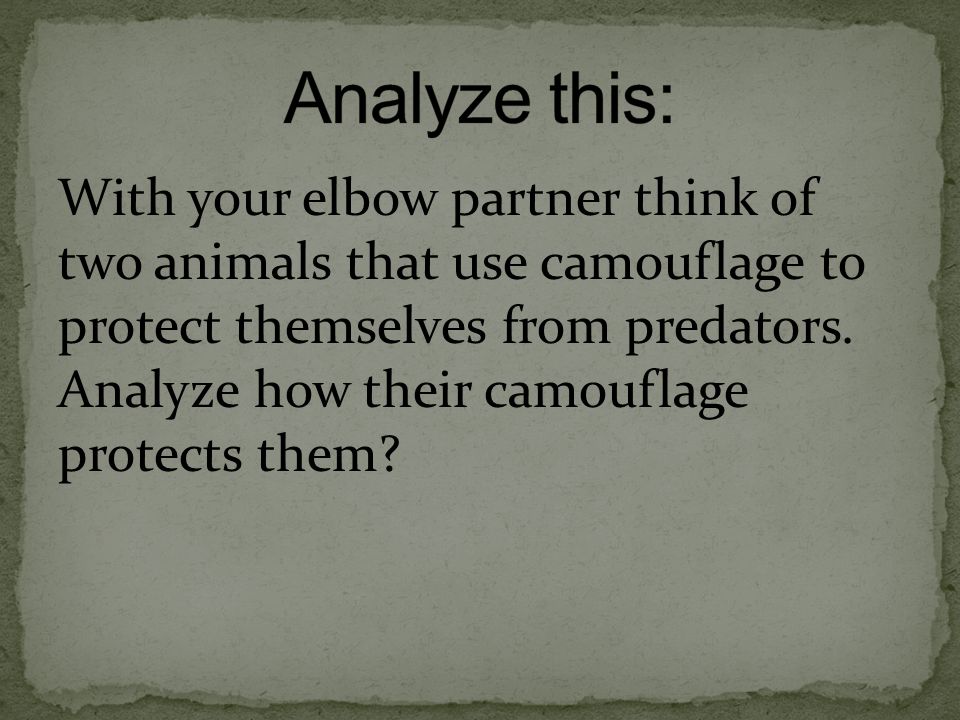 Analyze this:

With your elbow partner think of two animals that use camouflage to protect themselves from predators. Analyze how their camouflage protects them?